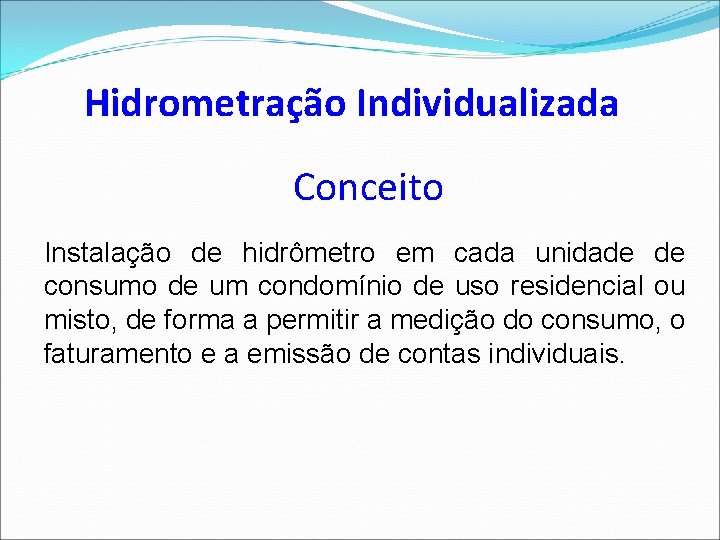 Hidrometração Individualizada

Conceito

Instalação de hidrômetro em cada unidade de consumo de um condomínio de uso residencial ou misto, de forma a permitir a medição do consumo, o faturamento e a emissão de contas individuais.